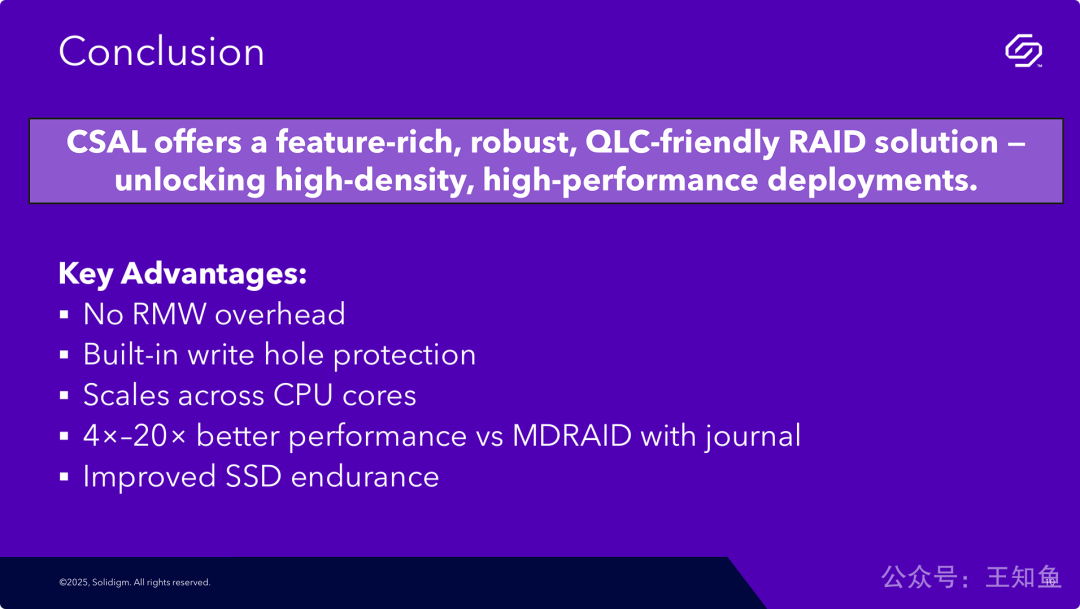 Conclusion

CSAL offers a feature-rich, robust, QLC-friendly RAID solution — unlocking high-density, high-performance deployments.

Key Advantages:
▪ No RMW overhead
▪ Built-in write hole protection
▪ Scales across CPU cores
▪ 4×–20× better performance vs MDRAID with journal
▪ Improved SSD endurance

©2025, Solidigm. All rights reserved.

公众号：王知鱼